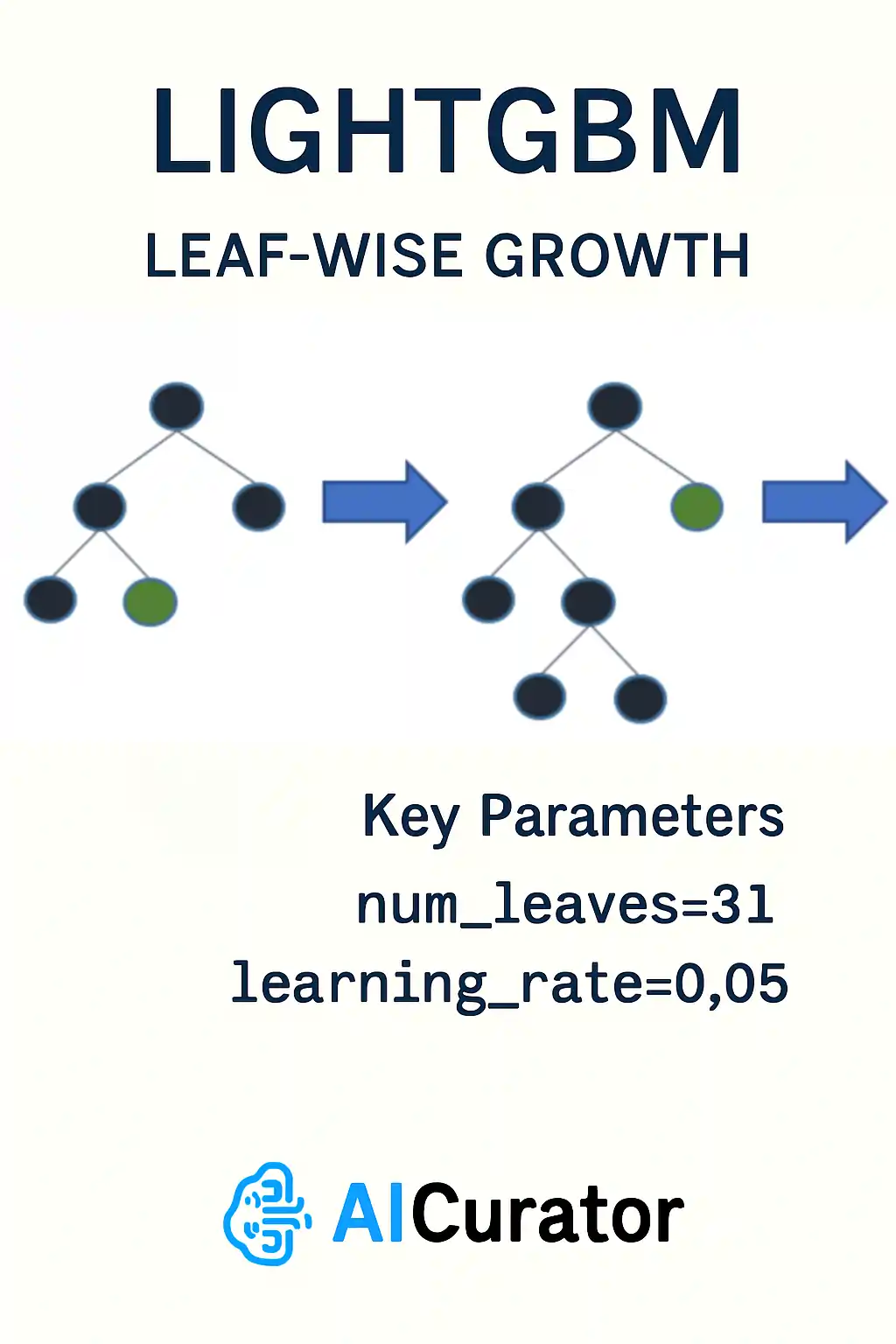 LIGHTGBM

LEAF-WISE GROWTH

Key Parameters

num_leaves=31

learning_rate=0,05

AICurator